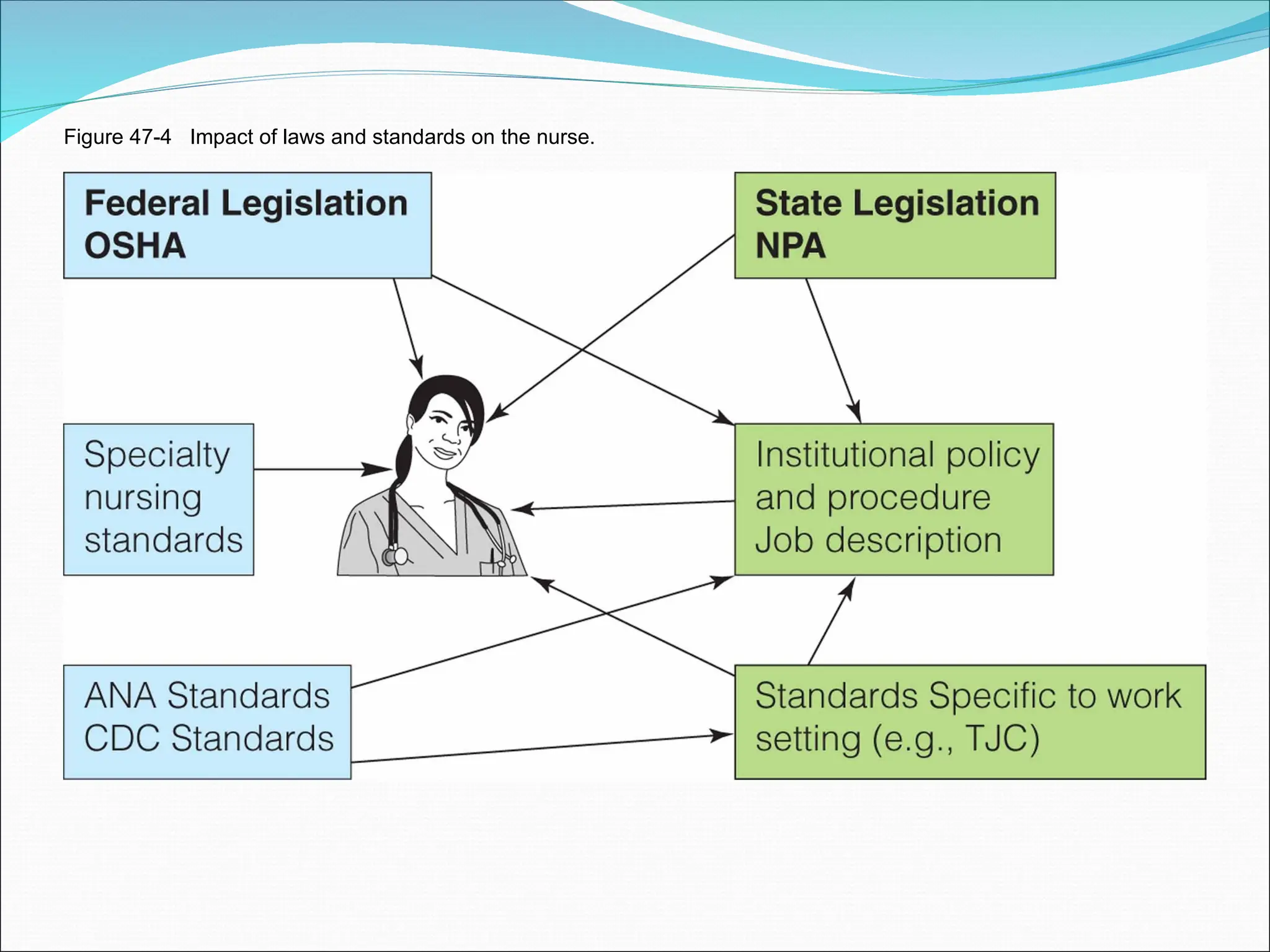 Figure 47-4 Impact of laws and standards on the nurse.

Federal Legislation
OSHA

State Legislation
NPA

Specialty nursing standards

Institutional policy and procedure
Job description

ANA Standards
CDC Standards

Standards Specific to work setting (e.g., TJC)